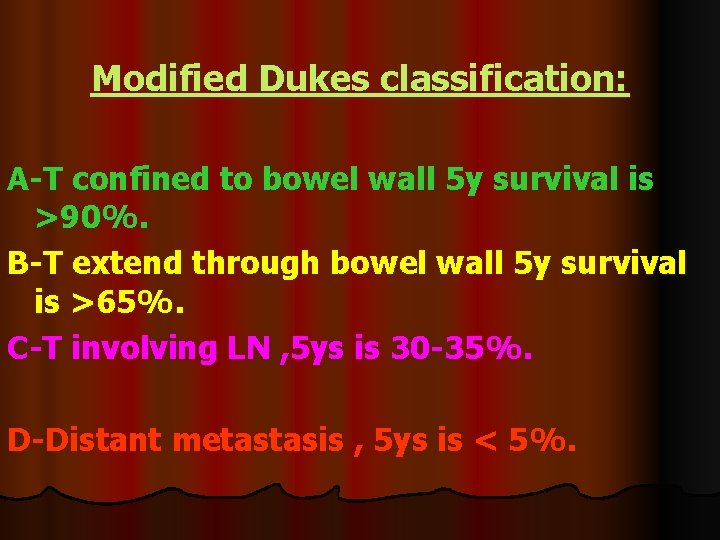 Modified Dukes classification:

A-T confined to bowel wall 5y survival is >90%.

B-T extend through bowel wall 5y survival is >65%.

C-T involving LN ,5ys is 30-35%.

D-Distant metastasis , 5ys is < 5%.